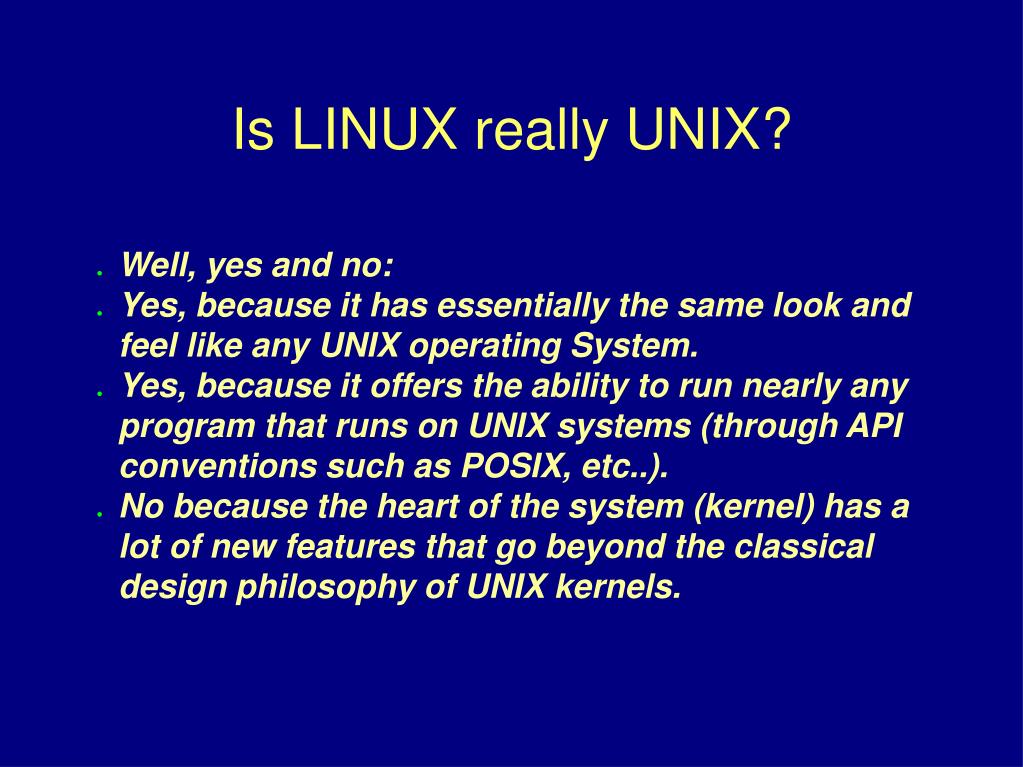 Is LINUX really UNIX?

- Well, yes and no:
- Yes, because it has essentially the same look and feel like any UNIX operating System.
- Yes, because it offers the ability to run nearly any program that runs on UNIX systems (through API conventions such as POSIX, etc..).
- No because the heart of the system (kernel) has a lot of new features that go beyond the classical design philosophy of UNIX kernels.